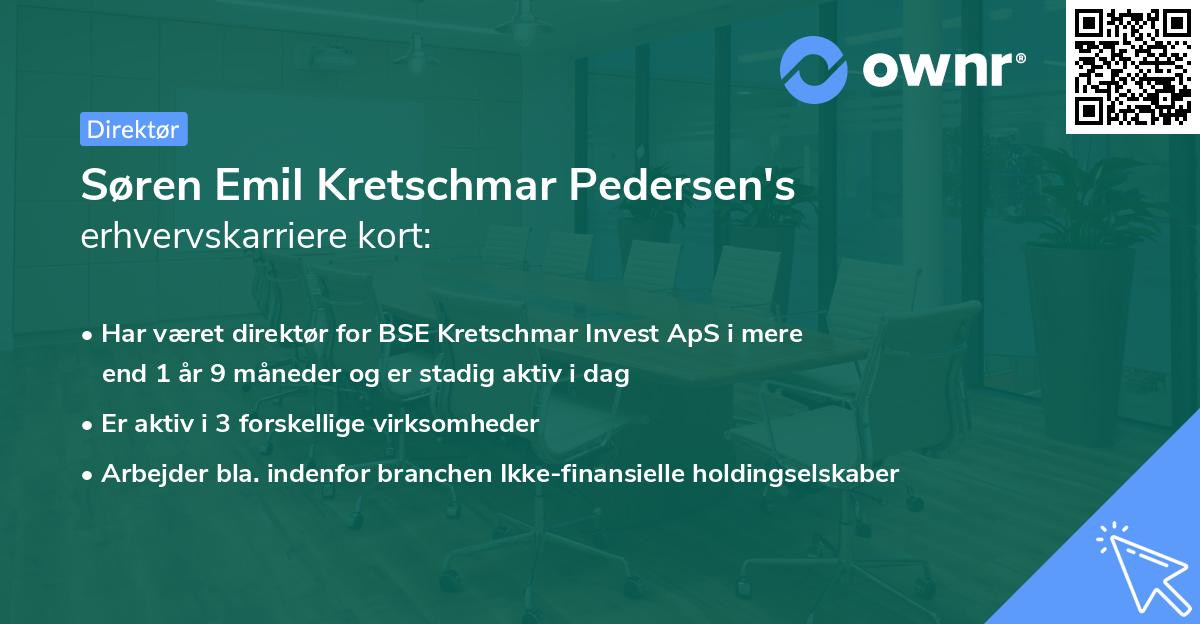 ownr®

Direktør

Søren Emil Kretschmar Pedersen's
erhvervskarriere kort:

• Har været direktør for BSE Kretschmar Invest ApS i mere end 1 år 9 måneder og er stadig aktiv i dag
• Er aktiv i 3 forskellige virksomheder
• Arbejder bla. indenfor branchen Ikke-finansielle holdingselskaber